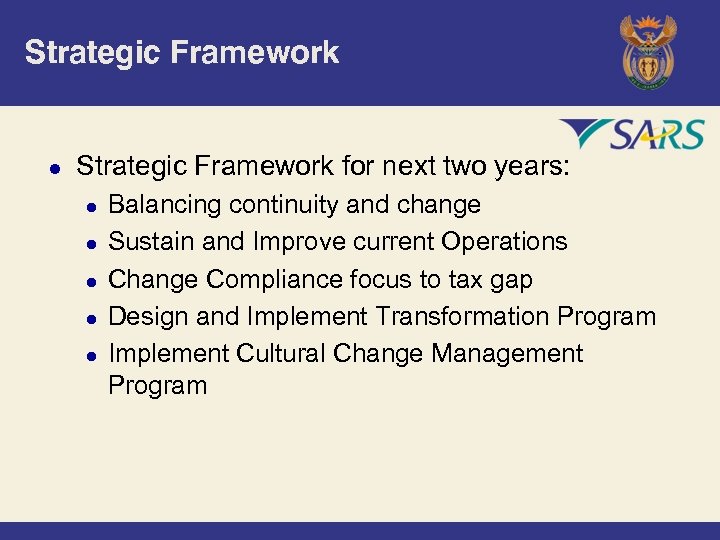 Strategic Framework

SARS

- Strategic Framework for next two years:
  - Balancing continuity and change
  - Sustain and Improve current Operations
  - Change Compliance focus to tax gap
  - Design and Implement Transformation Program
  - Implement Cultural Change Management Program